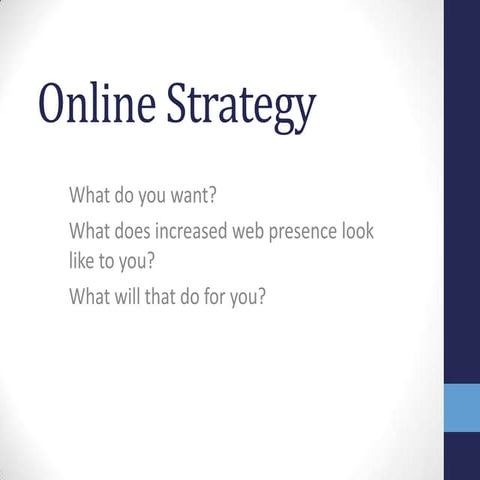 Online Strategy

What do you want?

What does increased web presence look like to you?

What will that do for you?